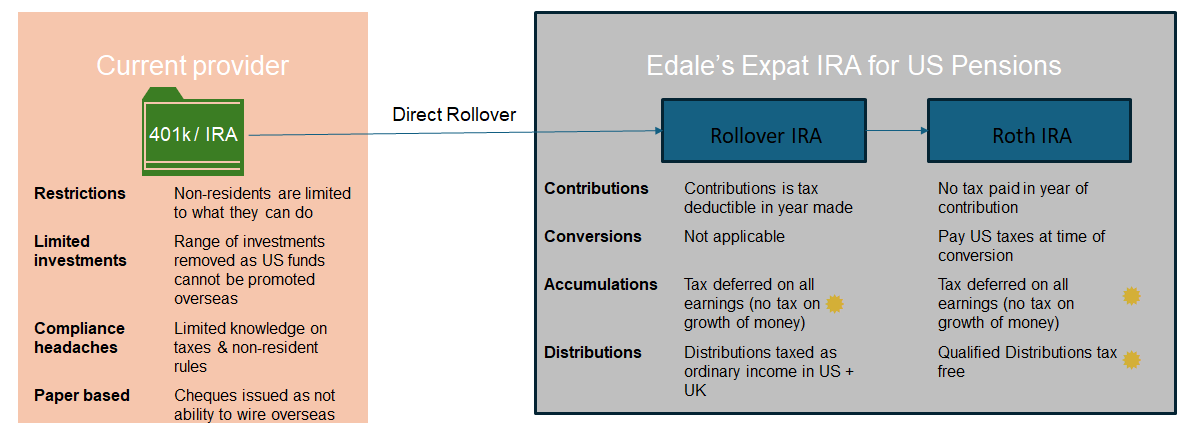 Current provider

401k / IRA

| | |
|---|---|
| **Restrictions** | Non-residents are limited to what they can do |
| **Limited investments** | Range of investments removed as US funds cannot be promoted overseas |
| **Compliance headaches** | Limited knowledge on taxes & non-resident rules |
| **Paper based** | Cheques issued as not ability to wire overseas |

Direct Rollover

Edale's Expat IRA for US Pensions

| | Rollover IRA | Roth IRA |
|---|---|---|
| **Contributions** | Contributions is tax deductible in year made | No tax paid in year of contribution |
| **Conversions** | Not applicable | Pay US taxes at time of conversion |
| **Accumulations** | Tax deferred on all earnings (no tax on growth of money) | Tax deferred on all earnings (no tax on growth of money) |
| **Distributions** | Distributions taxed as ordinary income in US + UK | Qualified Distributions tax free |